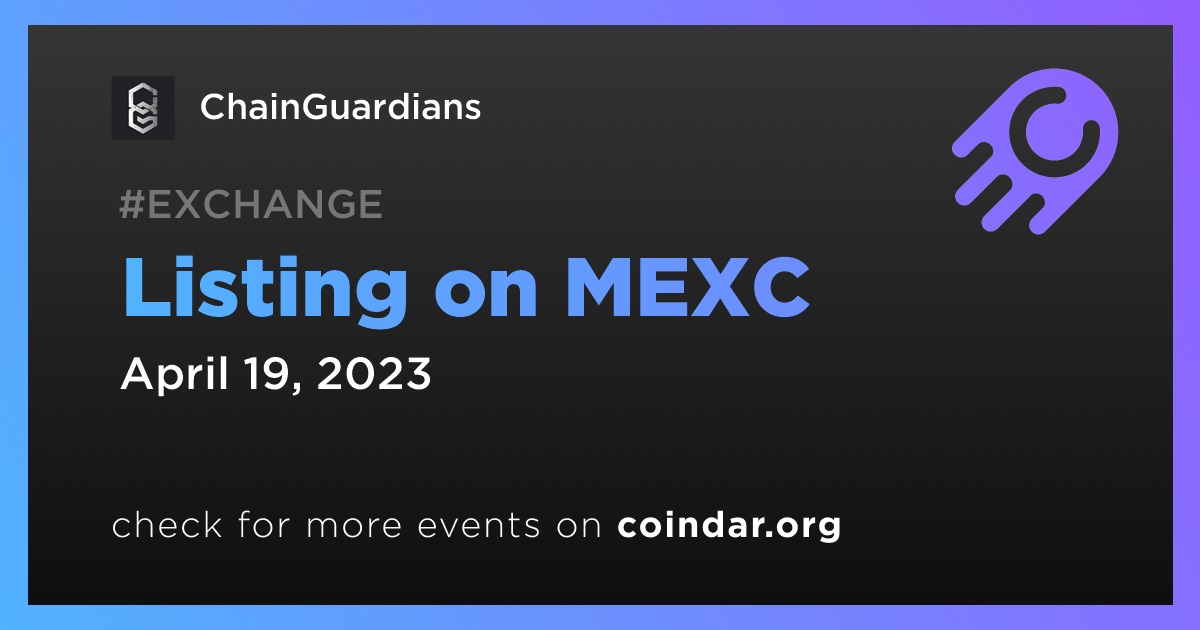 ChainGuardians

#EXCHANGE

Listing on MEXC

April 19, 2023

check for more events on coindar.org